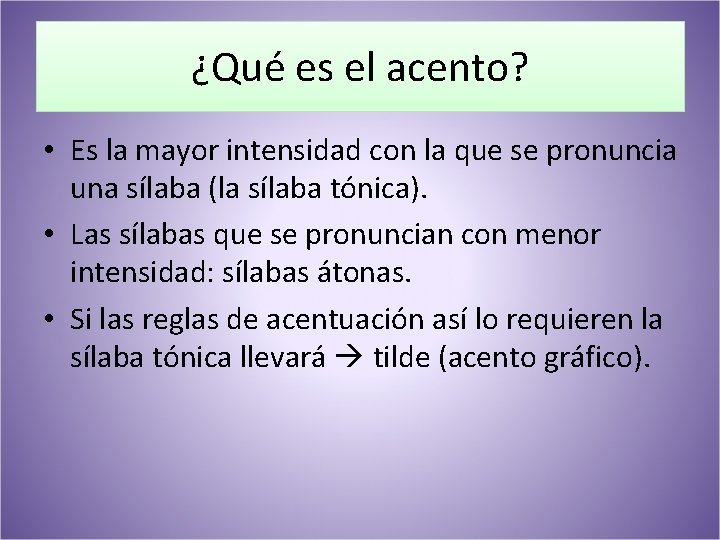 ¿Qué es el acento?

• Es la mayor intensidad con la que se pronuncia una sílaba (la sílaba tónica).

• Las sílabas que se pronuncian con menor intensidad: sílabas átonas.

• Si las reglas de acentuación así lo requieren la sílaba tónica llevará → tilde (acento gráfico).